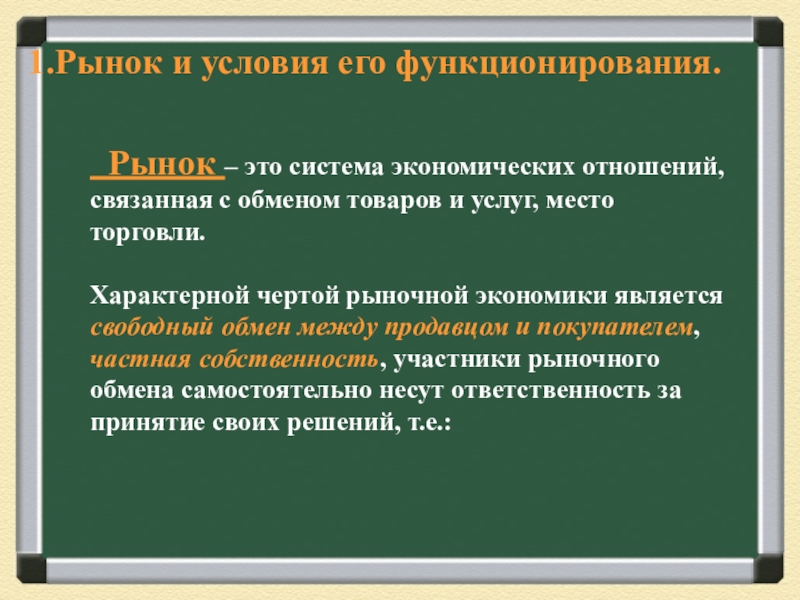 1.Рынок и условия его функционирования.

Рынок – это система экономических отношений, связанная с обменом товаров и услуг, место торговли.

Характерной чертой рыночной экономики является свободный обмен между продавцом и покупателем, частная собственность, участники рыночного обмена самостоятельно несут ответственность за принятие своих решений, т.е.: